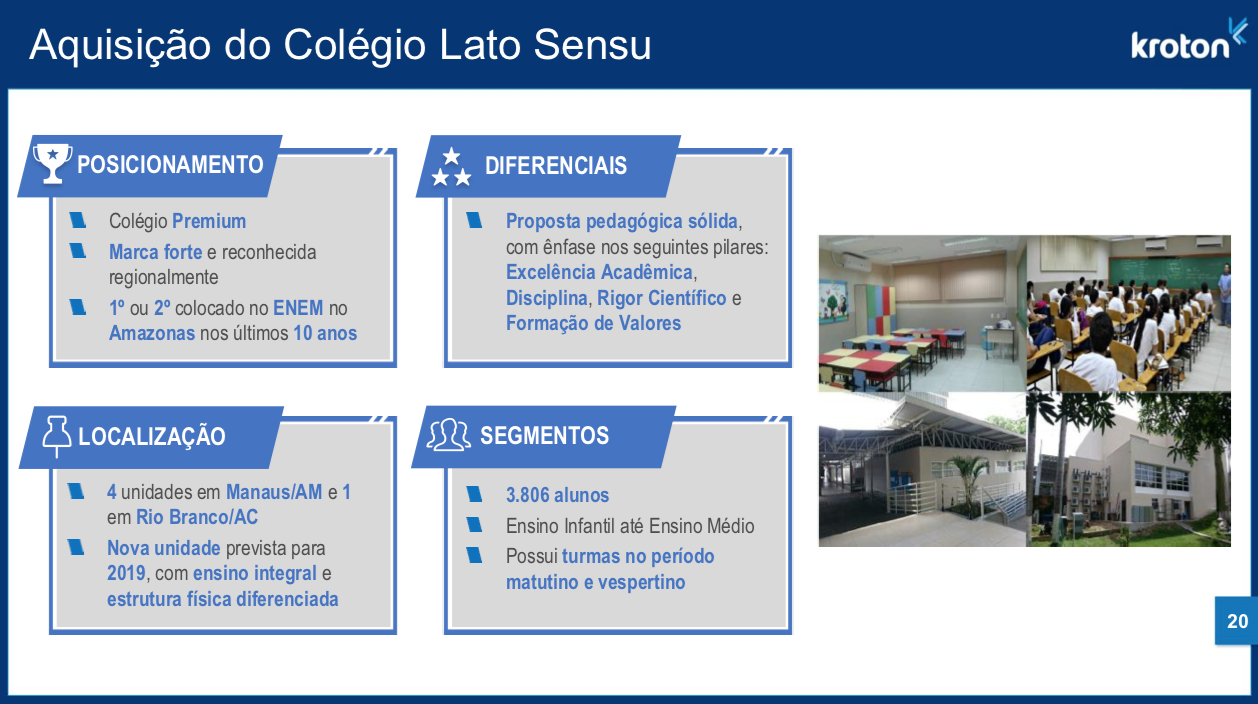 Aquisição do Colégio Lato Sensu

kroton

POSICIONAMENTO

Colégio Premium

Marca forte e reconhecida regionalmente

1º ou 2º colocado no ENEM no Amazonas nos últimos 10 anos

DIFERENCIAIS

Proposta pedagógica sólida, com ênfase nos seguintes pilares: Excelência Acadêmica, Disciplina, Rigor Científico e Formação de Valores

LOCALIZAÇÃO

4 unidades em Manaus/AM e 1 em Rio Branco/AC

Nova unidade prevista para 2019, com ensino integral e estrutura física diferenciada

SEGMENTOS

3.806 alunos

Ensino Infantil até Ensino Médio

Possui turmas no período matutino e vespertino

20